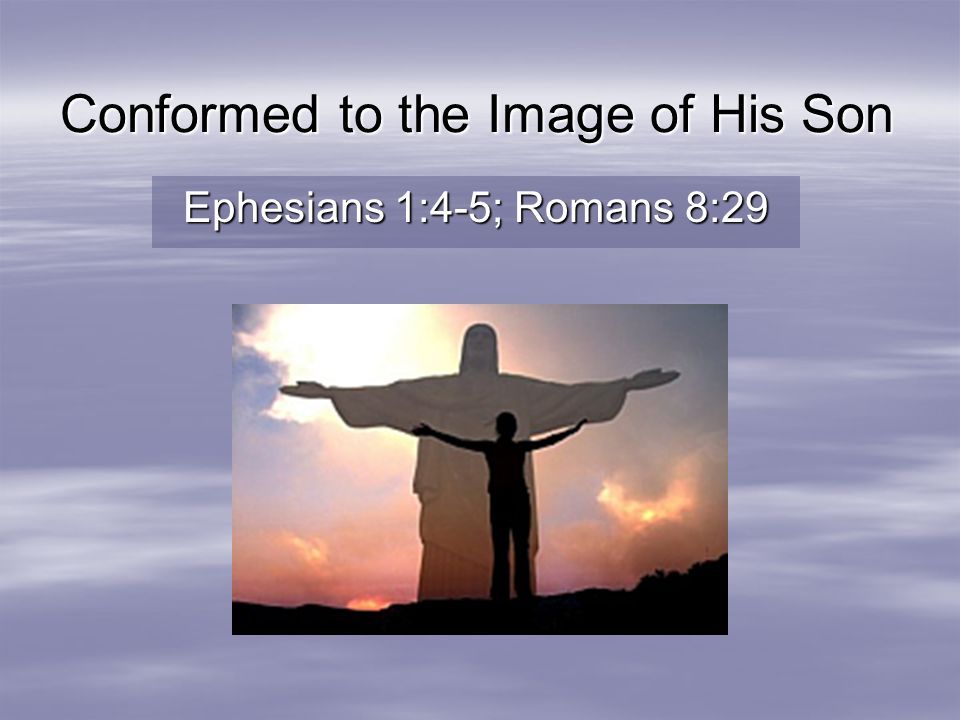 Conformed to the Image of His Son

Ephesians 1:4-5; Romans 8:29